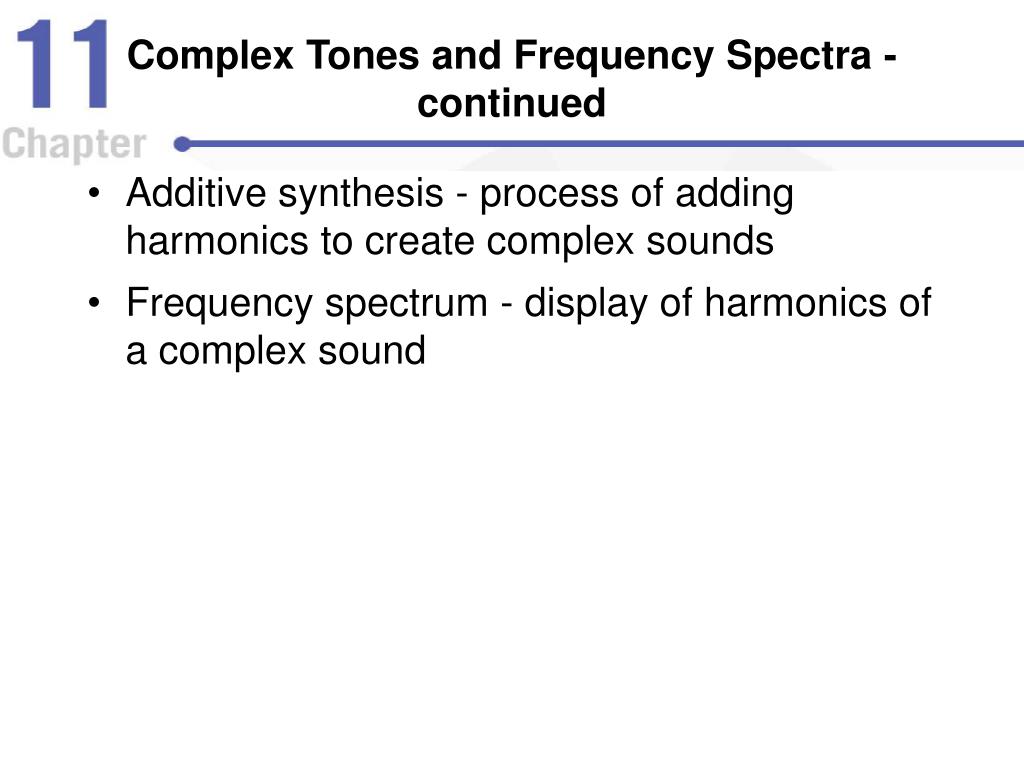 11
Chapter

Complex Tones and Frequency Spectra - continued

• Additive synthesis - process of adding harmonics to create complex sounds
• Frequency spectrum - display of harmonics of a complex sound